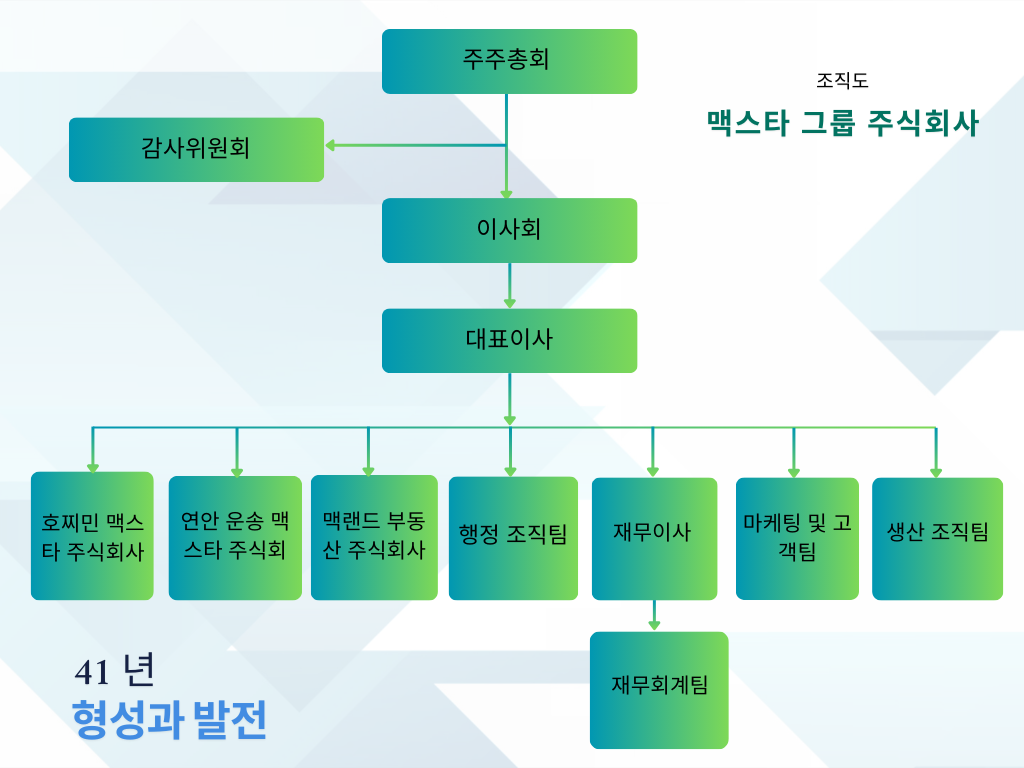 조직도
맥스타 그룹 주식회사

주주총회

감사위원회

이사회

대표이사

호찌민 맥스타 주식회사

연안 운송 맥스타 주식회

맥랜드 부동산 주식회사

행정 조직팀

재무이사

마케팅 및 고객팀

생산 조직팀

재무회계팀

41 년
형성과 발전